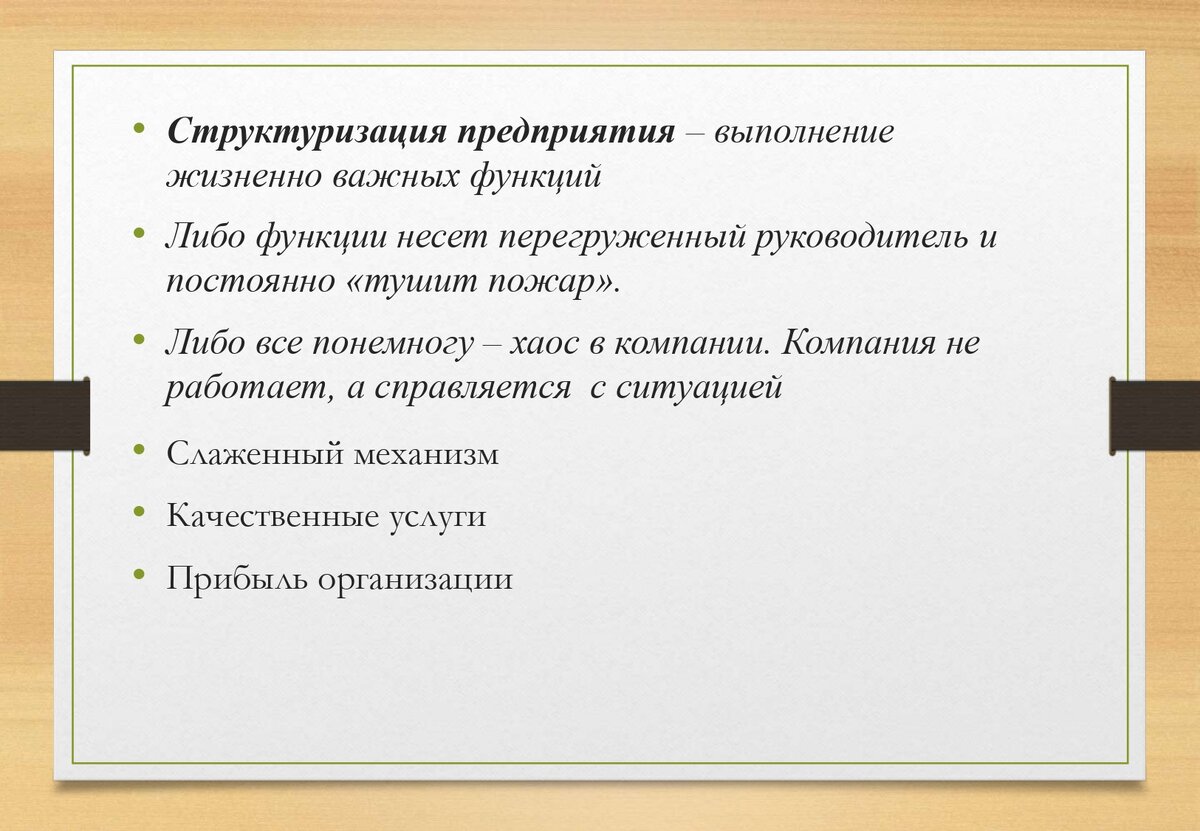 • Структуризация предприятия – выполнение жизненно важных функций

• Либо функции несет перегруженный руководитель и постоянно «тушит пожар».

• Либо все понемногу – хаос в компании. Компания не работает, а справляется  с ситуацией

• Слаженный механизм

• Качественные услуги

• Прибыль организации